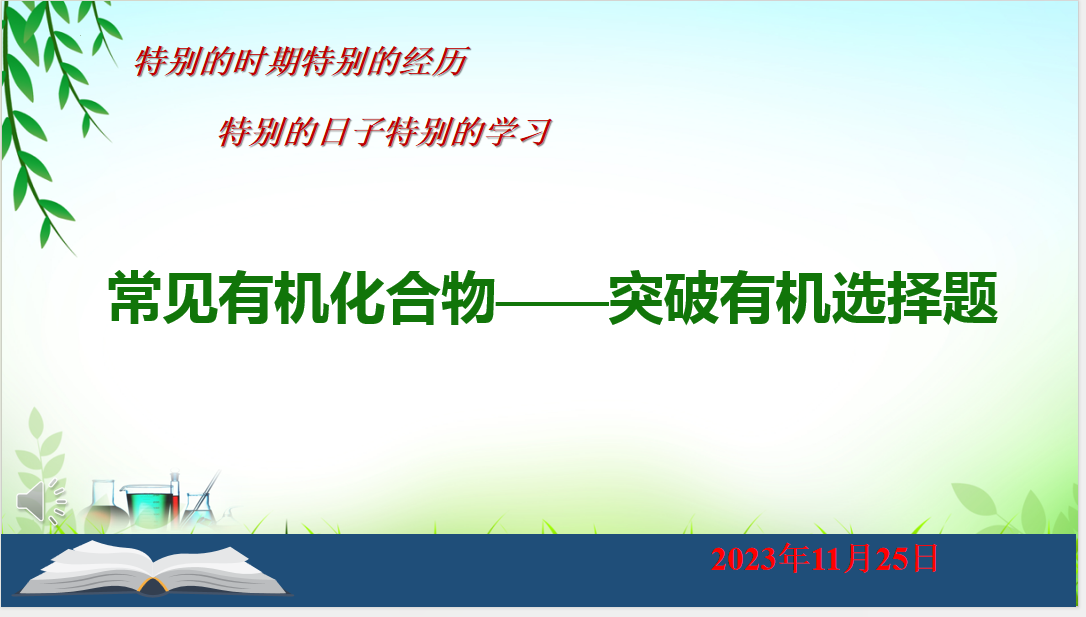 特别的时期特别的经历

特别的日子特别的学习

常见有机化合物——突破有机选择题

2023年11月25日